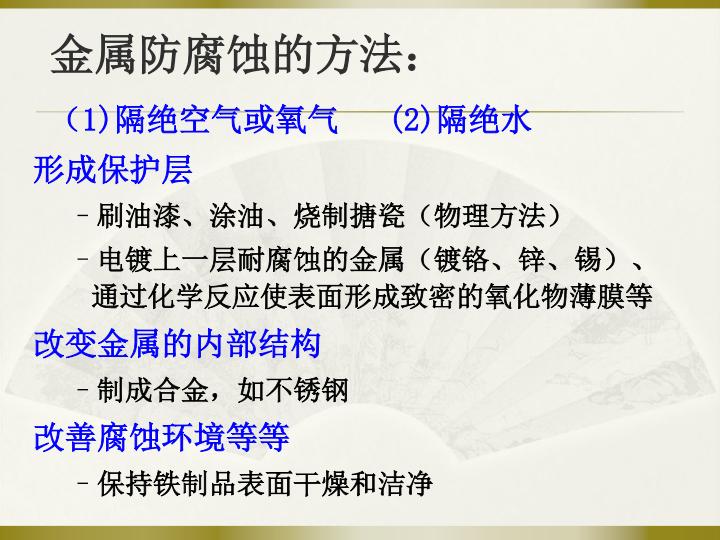 金属防腐蚀的方法：

(1)隔绝空气或氧气　(2)隔绝水

形成保护层

– 刷油漆、涂油、烧制搪瓷（物理方法）

– 电镀上一层耐腐蚀的金属（镀铬、锌、锡）、通过化学反应使表面形成致密的氧化物薄膜等

改变金属的内部结构

– 制成合金，如不锈钢

改善腐蚀环境等等

– 保持铁制品表面干燥和洁净